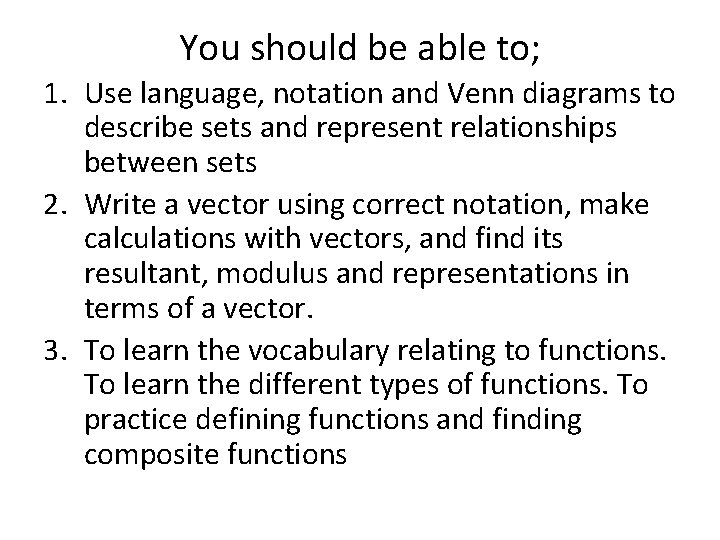 You should be able to;

1. Use language, notation and Venn diagrams to describe sets and represent relationships between sets
2. Write a vector using correct notation, make calculations with vectors, and find its resultant, modulus and representations in terms of a vector.
3. To learn the vocabulary relating to functions. To learn the different types of functions. To practice defining functions and finding composite functions